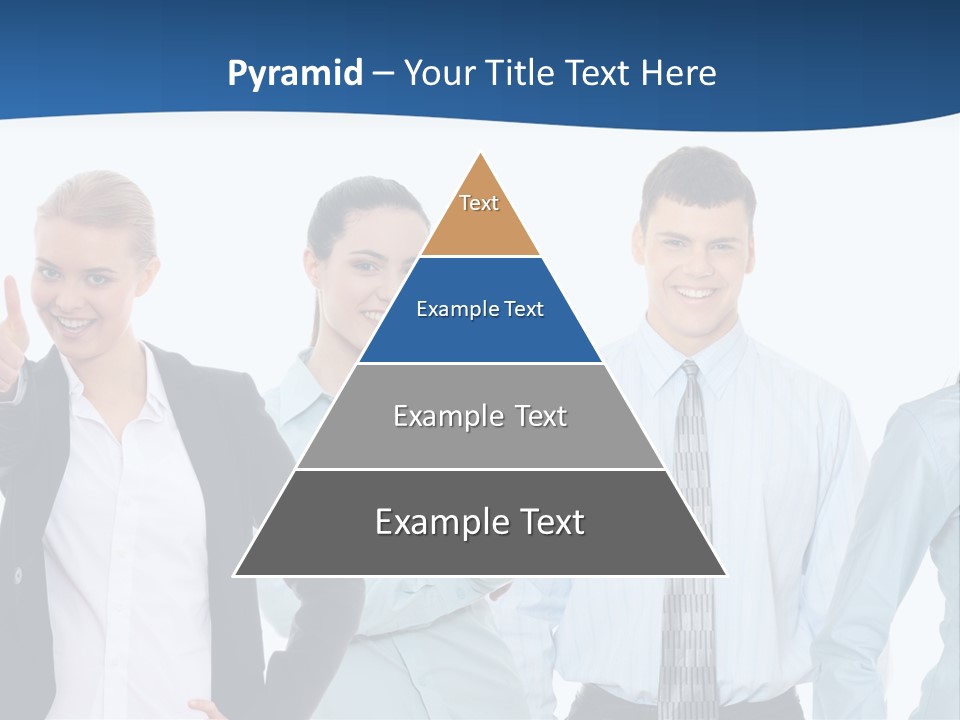 Pyramid – Your Title Text Here

Text

Example Text

Example Text

Example Text